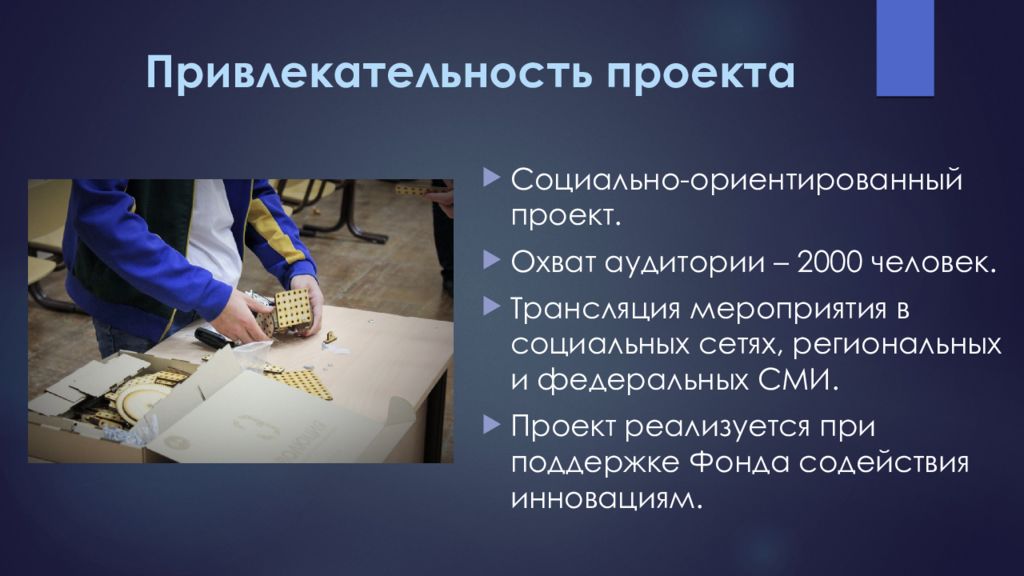 Привлекательность проекта

Социально-ориентированный проект.

Охват аудитории – 2000 человек.

Трансляция мероприятия в социальных сетях, региональных и федеральных СМИ.

Проект реализуется при поддержке Фонда содействия инновациям.